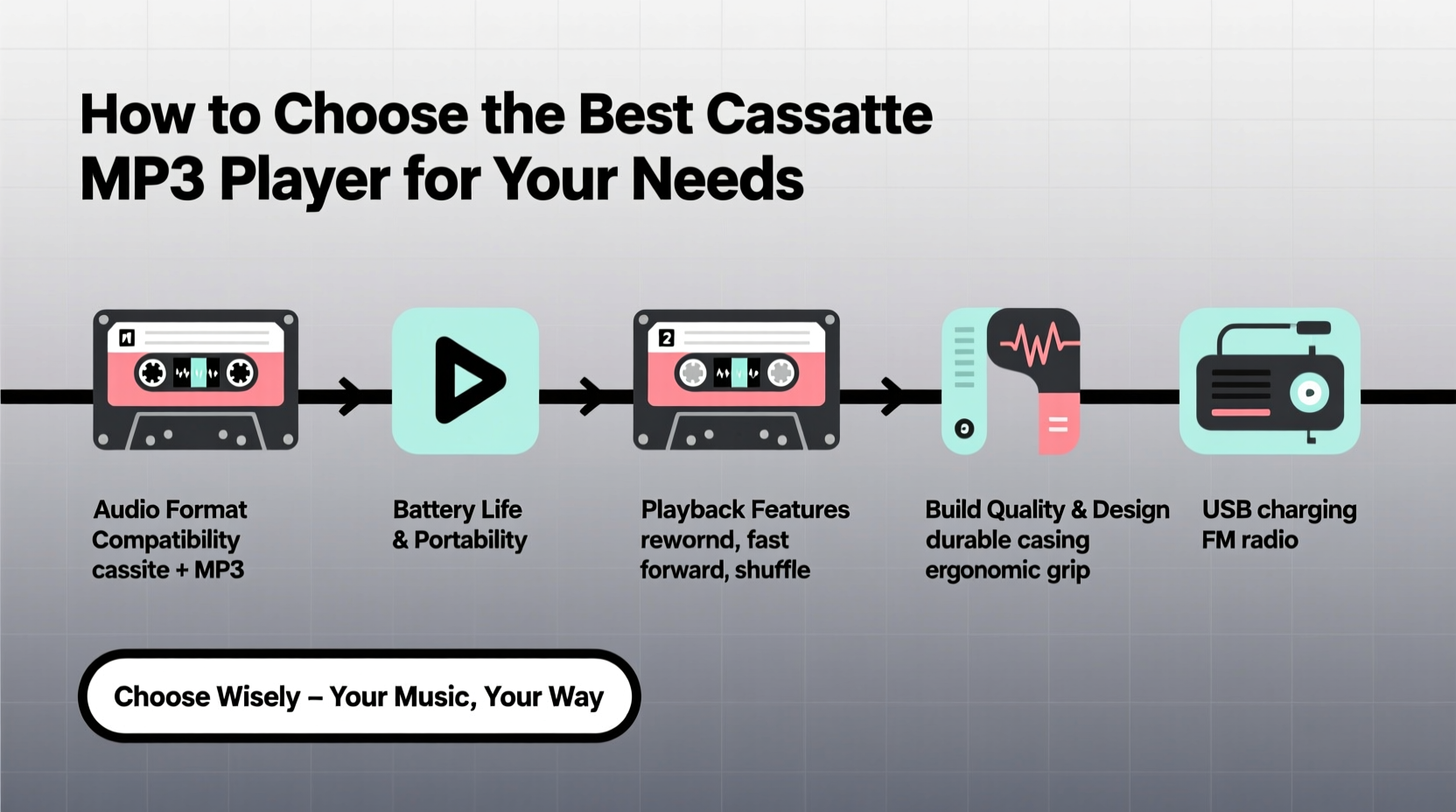 How to Choose the Best Cassatte MP3 Player for Your Needs

1

2

Audio Format Compatibility cassite + MP3

Battery Life & Portability

Playback Features rewornd, fast forward, shuffle

Build Quality & Design durable casing ergonomic grip

USB charging FM radio

Choose Wisely – Your Music, Your Way